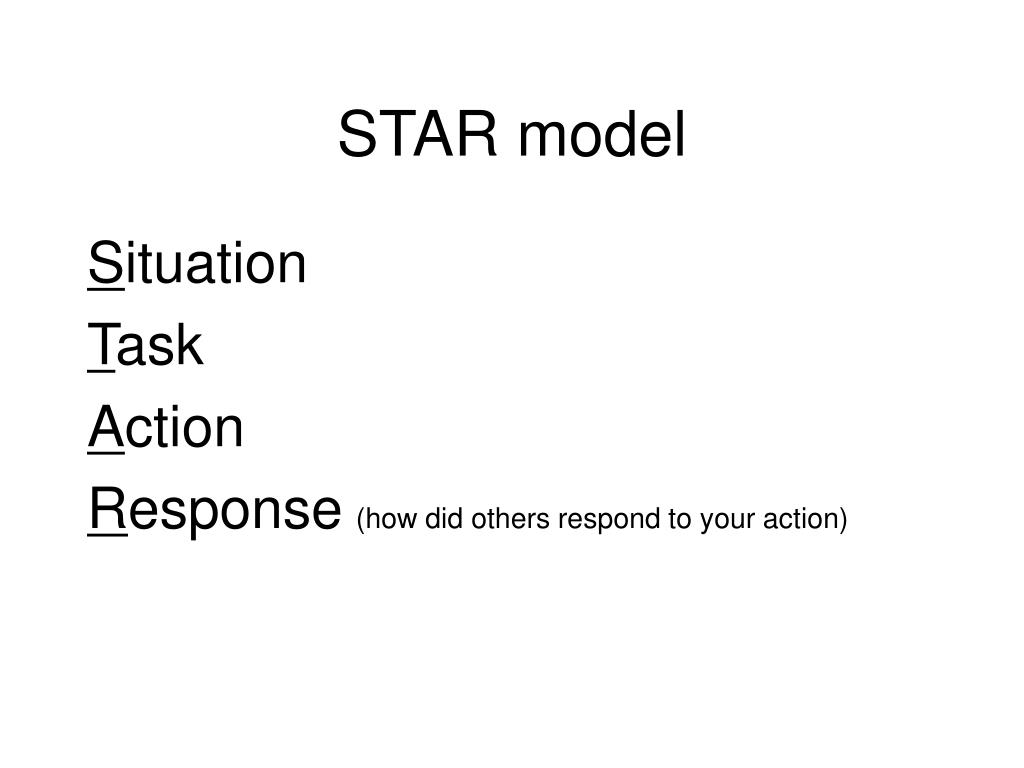 STAR model

Situation

Task

Action

Response (how did others respond to your action)